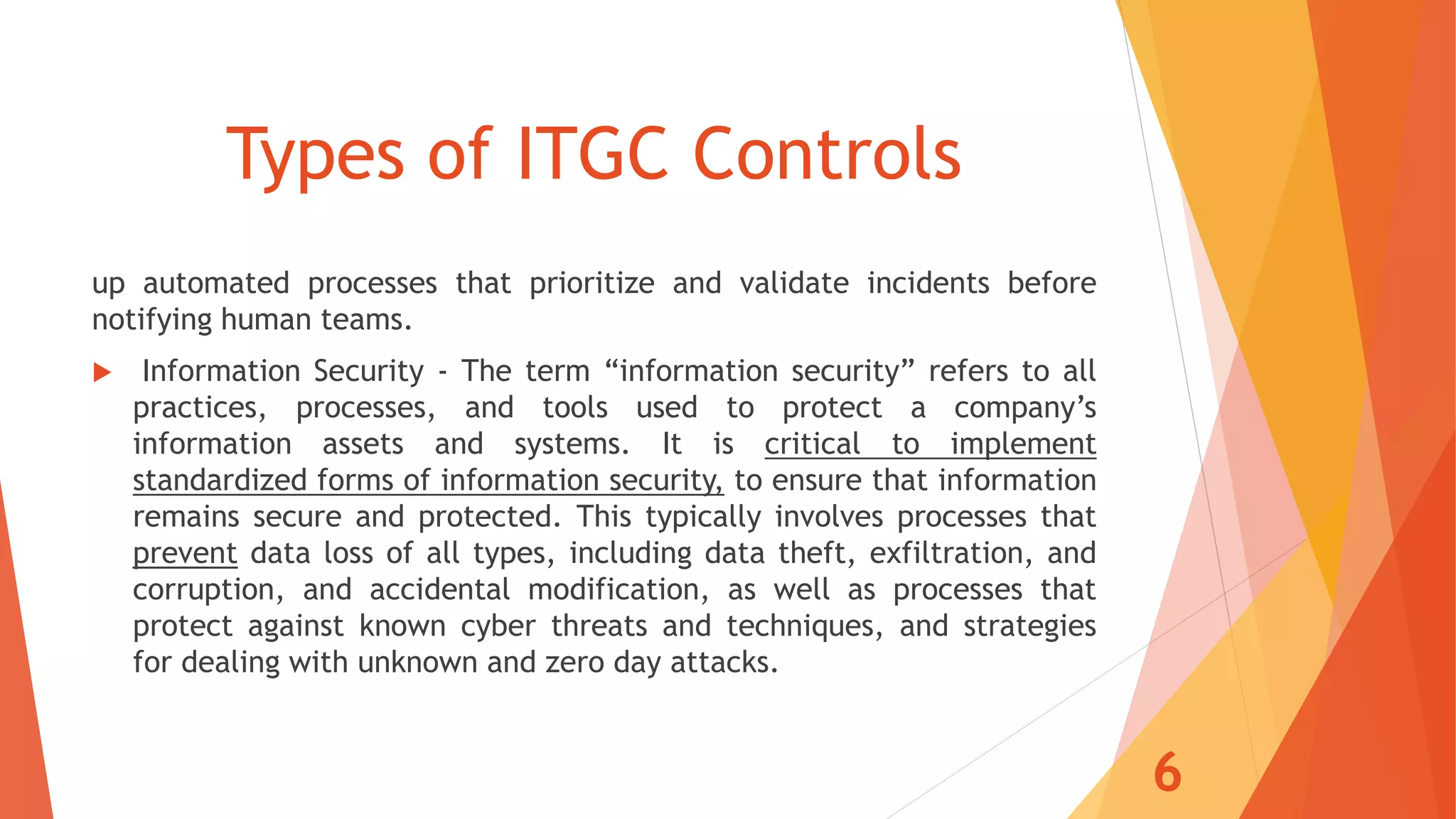 Types of ITGC Controls

up automated processes that prioritize and validate incidents before notifying human teams.

Information Security - The term “information security” refers to all practices, processes, and tools used to protect a company’s information assets and systems. It is critical to implement standardized forms of information security, to ensure that information remains secure and protected. This typically involves processes that prevent data loss of all types, including data theft, exfiltration, and corruption, and accidental modification, as well as processes that protect against known cyber threats and techniques, and strategies for dealing with unknown and zero day attacks.

6